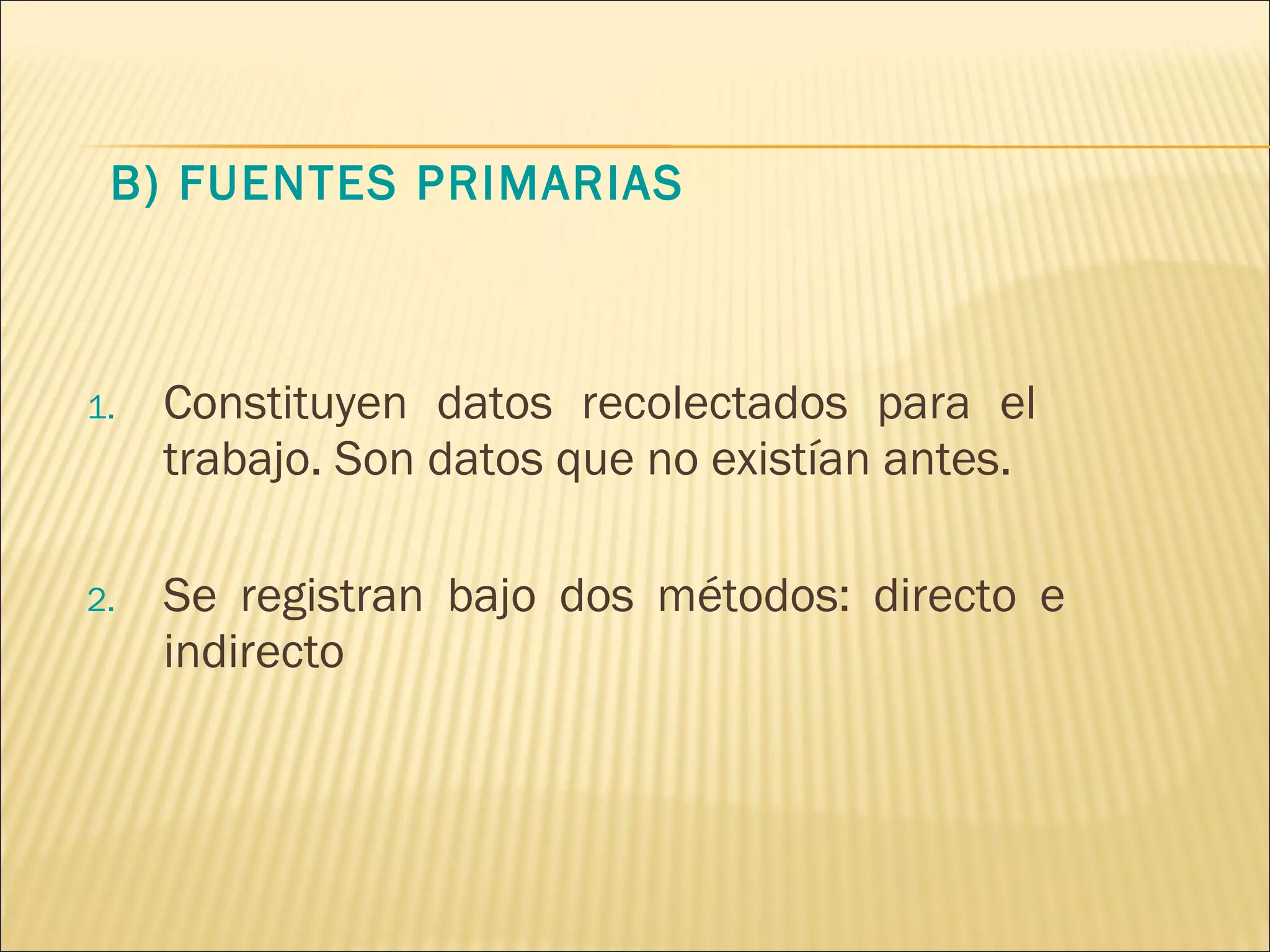 B) FUENTES PRIMARIAS

1. Constituyen datos recolectados para el trabajo. Son datos que no existían antes.

2. Se registran bajo dos métodos: directo e indirecto